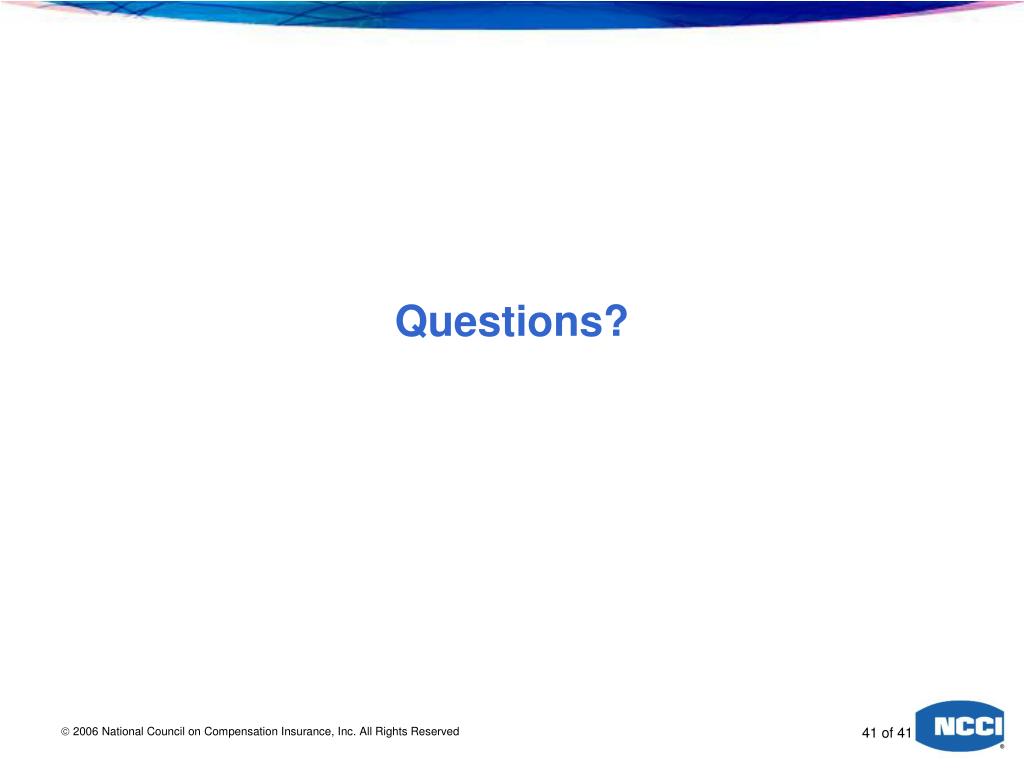 Questions?

© 2006 National Council on Compensation Insurance, Inc. All Rights Reserved

41 of 41

NCCI
®